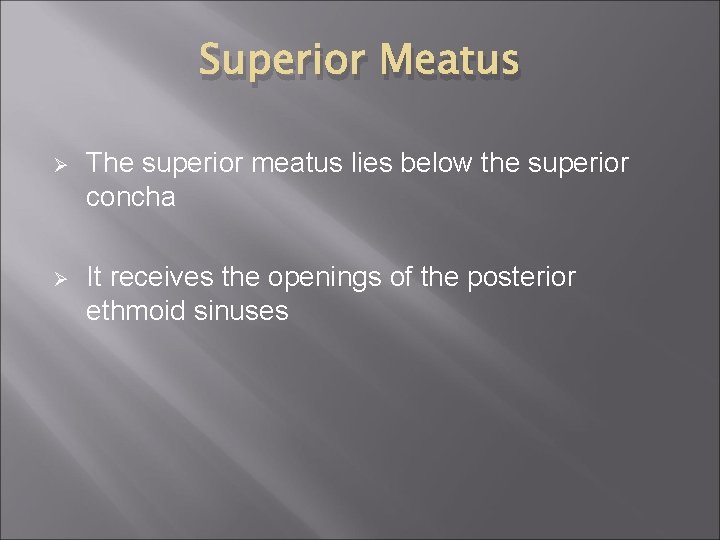 Superior Meatus

➢ The superior meatus lies below the superior concha

➢ It receives the openings of the posterior ethmoid sinuses